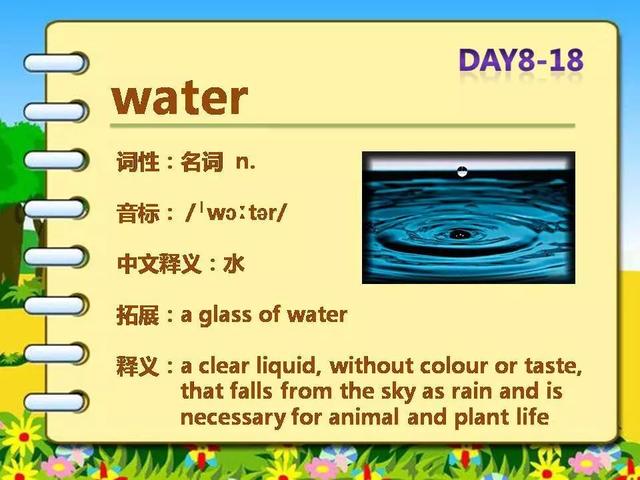 DAY8-18

water

词性：名词 n.

音标：/ˈwɔːtər/

中文释义：水

拓展：a glass of water

释义：a clear liquid, without colour or taste, that falls from the sky as rain and is necessary for animal and plant life